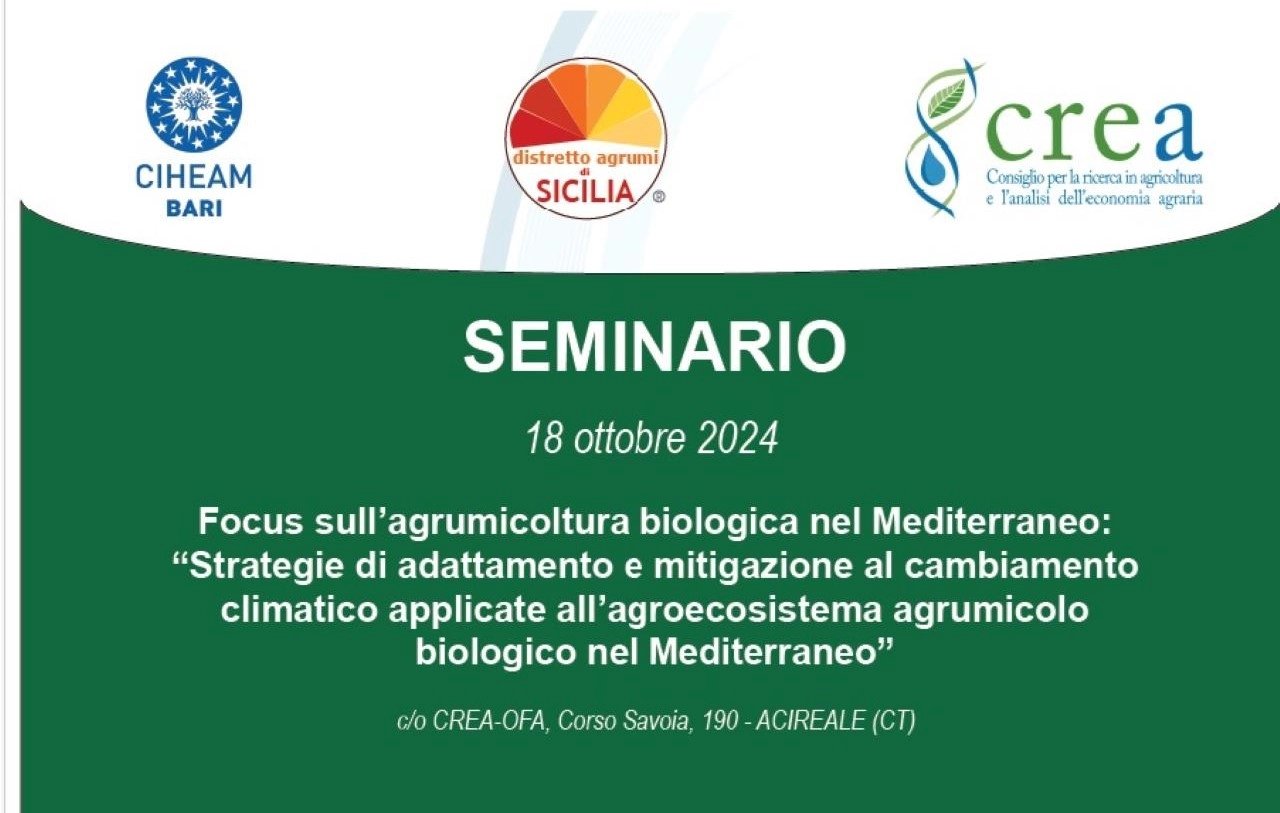 CIHEAM
BARI

distretto agrumi
di
SICILIA ®

crea
Consiglio per la ricerca in agricoltura
e l'analisi dell'economia agraria

SEMINARIO

18 ottobre 2024

Focus sull'agrumicoltura biologica nel Mediterraneo: "Strategie di adattamento e mitigazione al cambiamento climatico applicate all'agroecosistema agrumicolo biologico nel Mediterraneo"

c/o CREA-OFA, Corso Savoia, 190 - ACIREALE (CT)